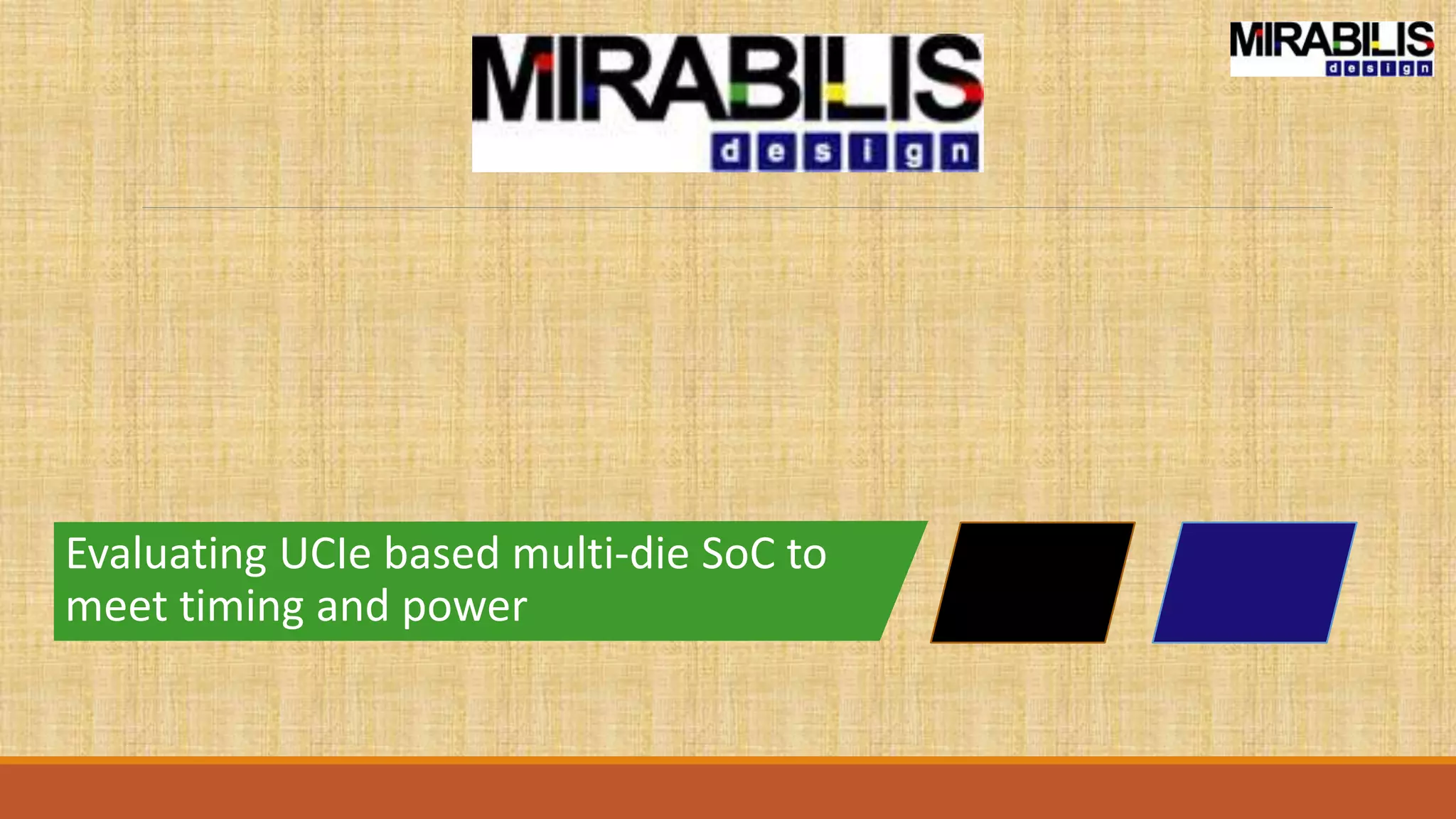 MIRABILIS design

MIRABILIS design

Evaluating UCIe based multi-die SoC to meet timing and power